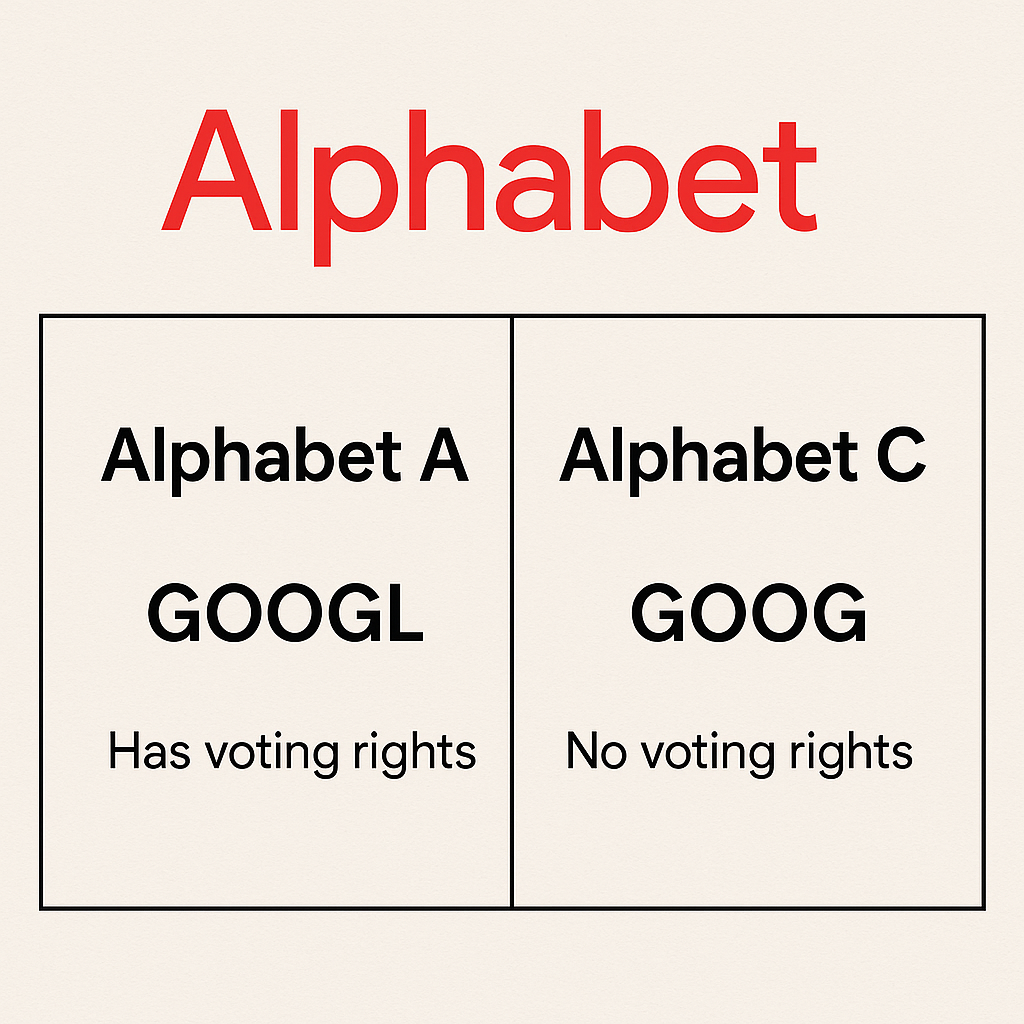 Alphabet

| Alphabet A | Alphabet C |
|---|---|
| GOOGL | GOOG |
| Has voting rights | No voting rights |